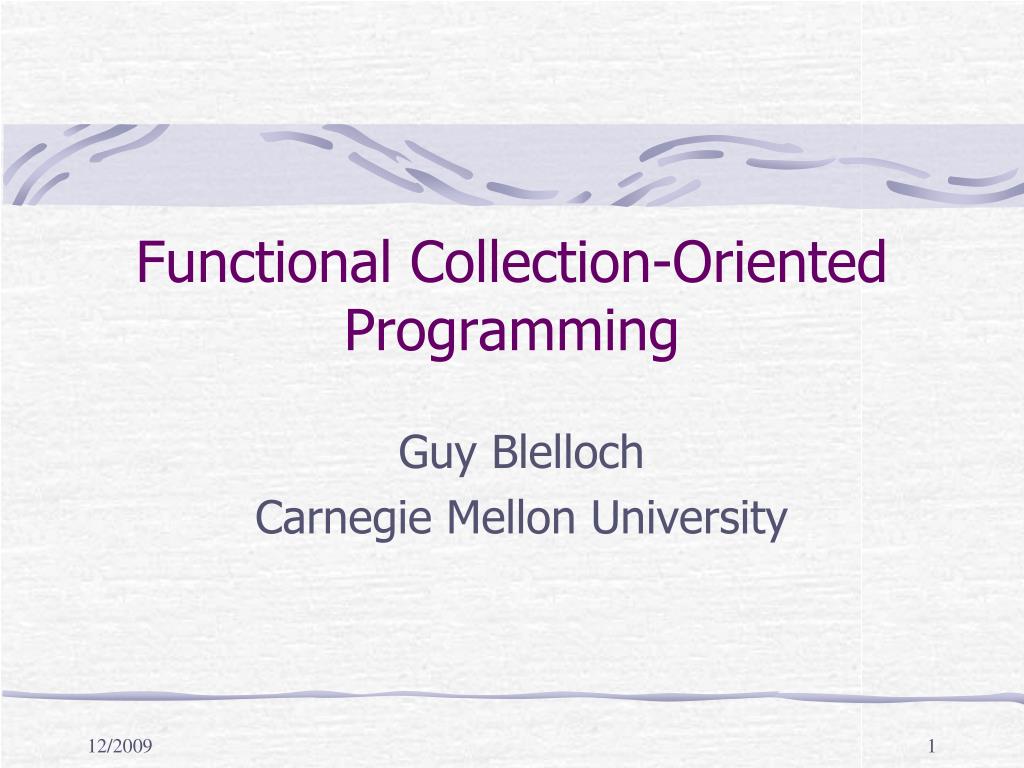 Functional Collection-Oriented Programming

Guy Blelloch
Carnegie Mellon University

12/2009

1